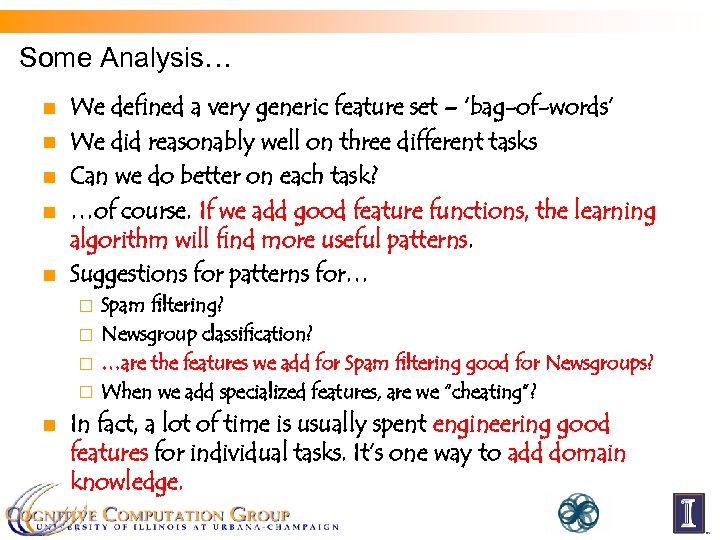 Some Analysis…

We defined a very generic feature set – 'bag-of-words'

We did reasonably well on three different tasks

Can we do better on each task?

…of course. If we add good feature functions, the learning algorithm will find more useful patterns.

Suggestions for patterns for…

Spam filtering?

Newsgroup classification?

…are the features we add for Spam filtering good for Newsgroups?

When we add specialized features, are we "cheating"?

In fact, a lot of time is usually spent engineering good features for individual tasks. It's one way to add domain knowledge.

COGNITIVE COMPUTATION GROUP
UNIVERSITY OF ILLINOIS AT URBANA-CHAMPAIGN

I